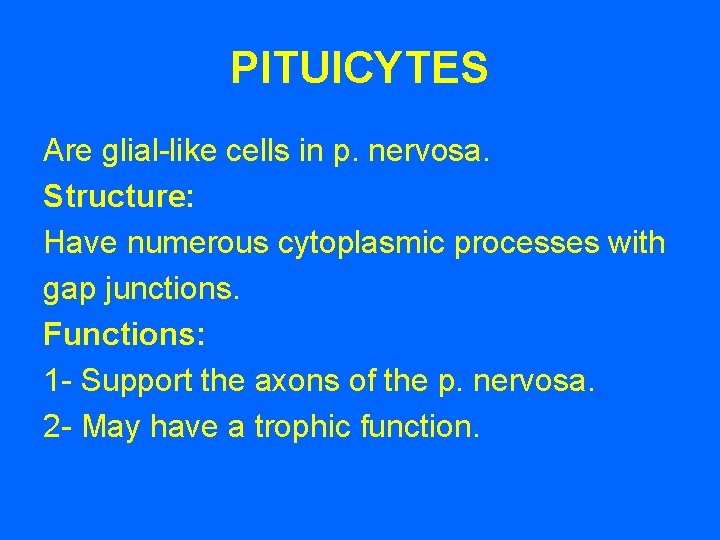 PITUICYTES

Are glial-like cells in p. nervosa.

Structure:

Have numerous cytoplasmic processes with gap junctions.

Functions:

1- Support the axons of the p. nervosa.

2- May have a trophic function.